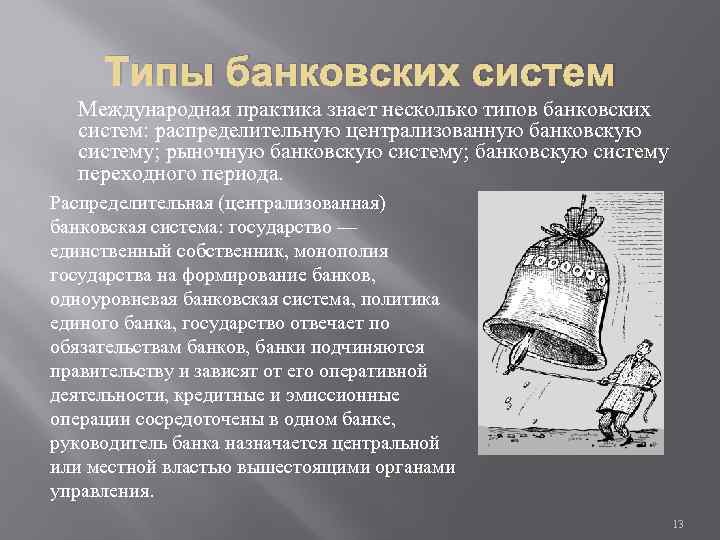 Типы банковских систем

Международная практика знает несколько типов банковских систем: распределительную централизованную банковскую систему; рыночную банковскую систему; банковскую систему переходного периода.

Распределительная (централизованная) банковская система: государство — единственный собственник, монополия государства на формирование банков, одноуровневая банковская система, политика единого банка, государство отвечает по обязательствам банков, банки подчиняются правительству и зависят от его оперативной деятельности, кредитные и эмиссионные операции сосредоточены в одном банке, руководитель банка назначается центральной или местной властью вышестоящими органами управления.

1000000

13